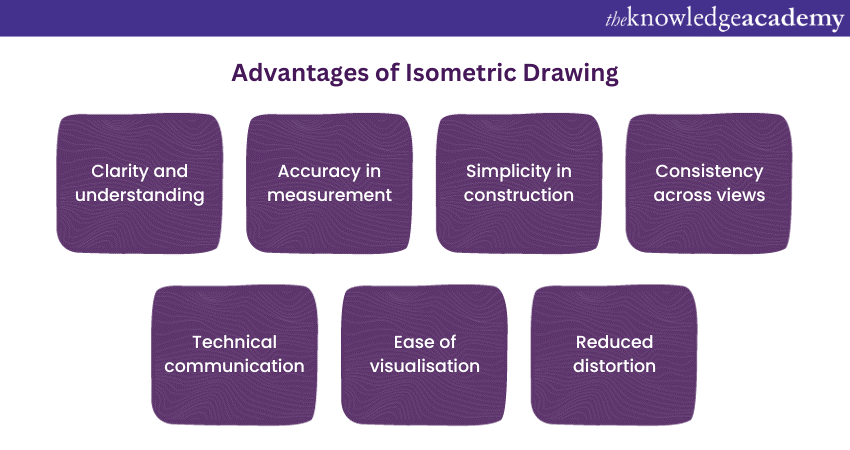 theknowledgeacademy

Advantages of Isometric Drawing

Clarity and understanding

Accuracy in measurement

Simplicity in construction

Consistency across views

Technical communication

Ease of visualisation

Reduced distortion